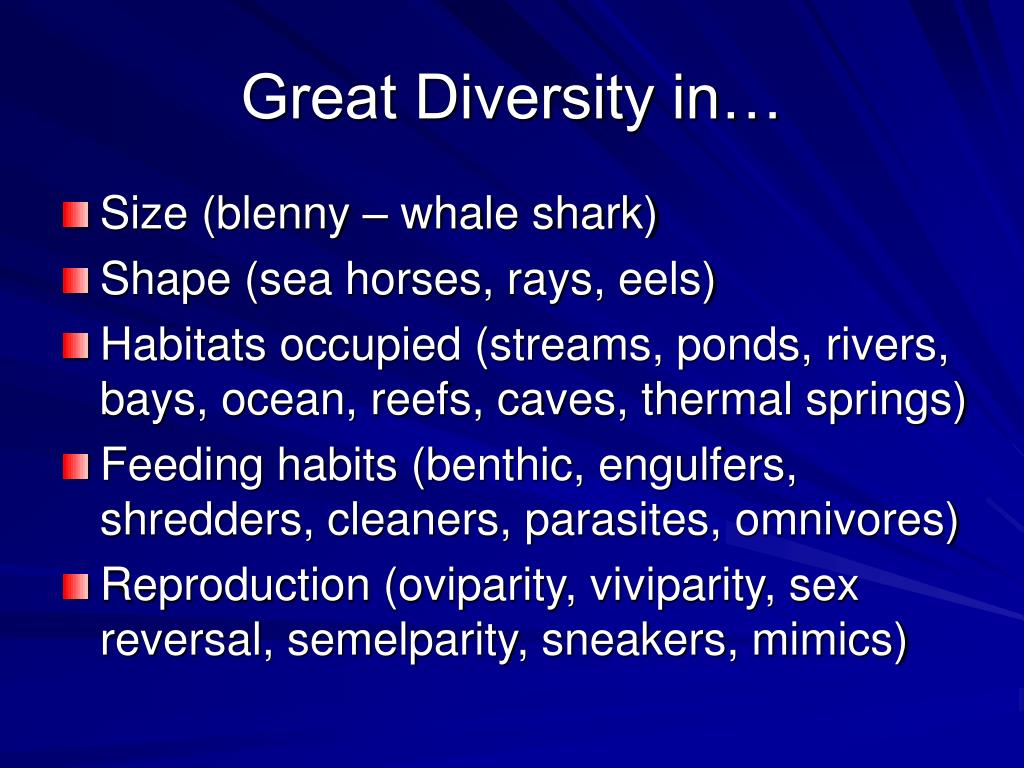 Great Diversity in…

Size (blenny – whale shark)
Shape (sea horses, rays, eels)
Habitats occupied (streams, ponds, rivers, bays, ocean, reefs, caves, thermal springs)
Feeding habits (benthic, engulfers, shredders, cleaners, parasites, omnivores)
Reproduction (oviparity, viviparity, sex reversal, semelparity, sneakers, mimics)